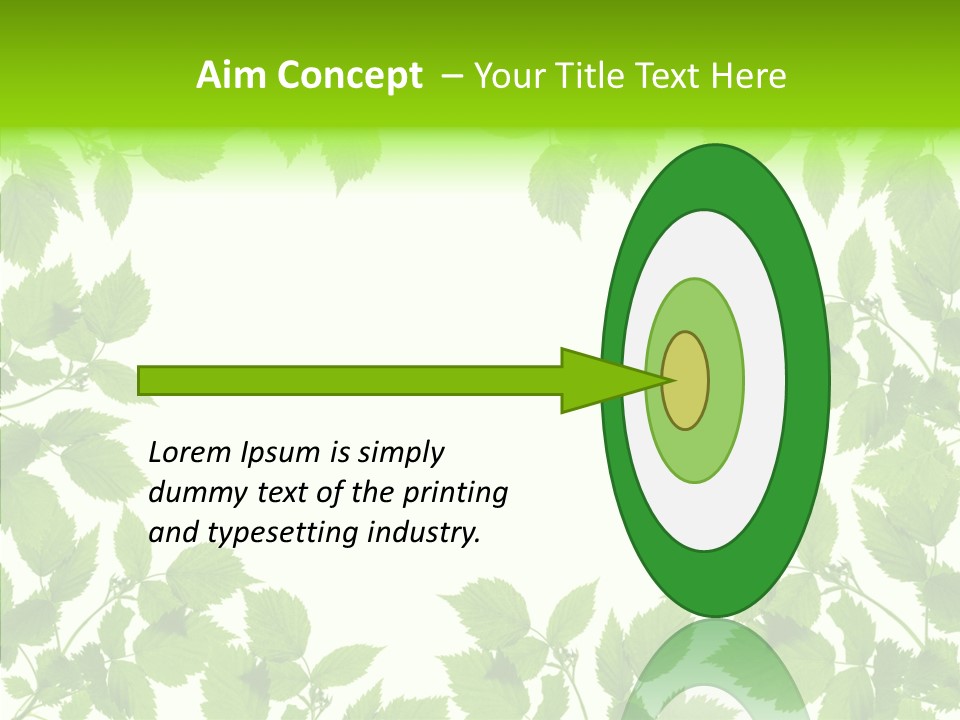 Aim Concept – Your Title Text Here

Lorem Ipsum is simply dummy text of the printing and typesetting industry.